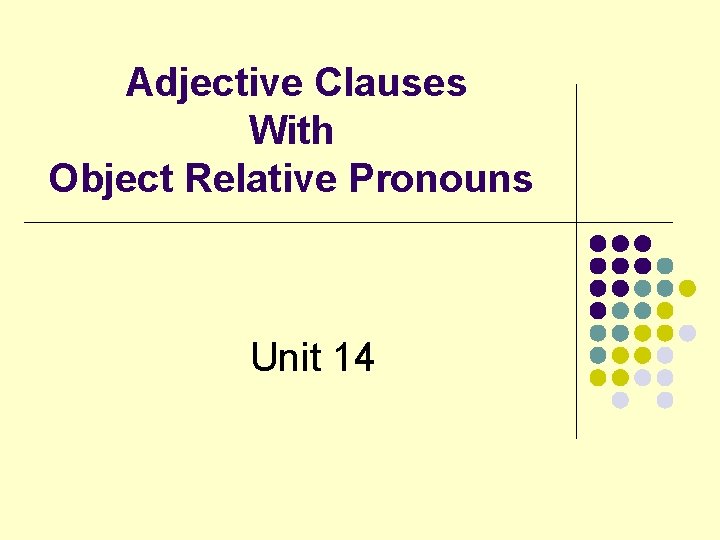 Adjective Clauses
With
Object Relative Pronouns

Unit 14